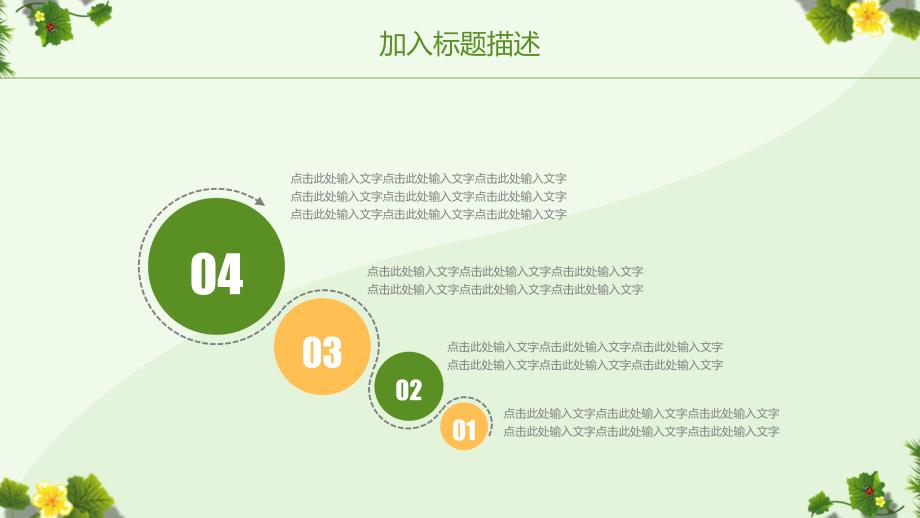 加入标题描述

点击此处输入文字点击此处输入文字点击此处输入文字
点击此处输入文字点击此处输入文字点击此处输入文字
点击此处输入文字点击此处输入文字点击此处输入文字

04

点击此处输入文字点击此处输入文字点击此处输入文字
点击此处输入文字点击此处输入文字点击此处输入文字

03

点击此处输入文字点击此处输入文字点击此处输入文字
点击此处输入文字点击此处输入文字点击此处输入文字

02

点击此处输入文字点击此处输入文字点击此处输入文字
点击此处输入文字点击此处输入文字点击此处输入文字

01